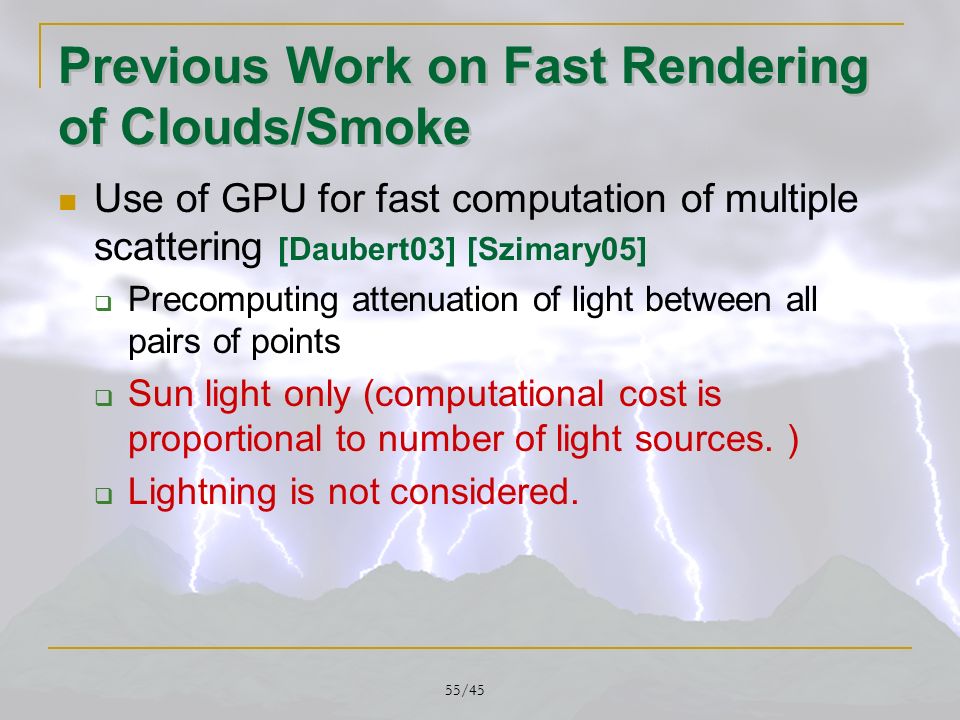 Previous Work on Fast Rendering of Clouds/Smoke

Use of GPU for fast computation of multiple scattering [Daubert03] [Szimary05]

Precomputing attenuation of light between all pairs of points

Sun light only (computational cost is proportional to number of light sources. )

Lightning is not considered.

55/45